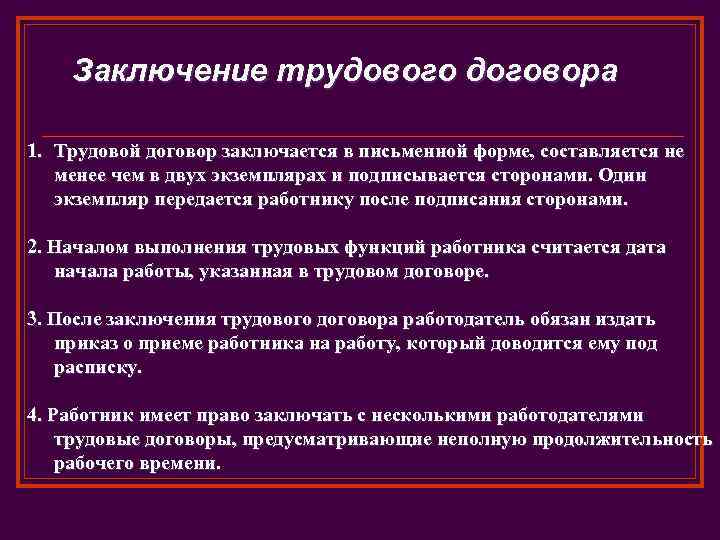 Заключение трудового договора

1. Трудовой договор заключается в письменной форме, составляется не менее чем в двух экземплярах и подписывается сторонами. Один экземпляр передается работнику после подписания сторонами.

2. Началом выполнения трудовых функций работника считается дата начала работы, указанная в трудовом договоре.

3. После заключения трудового договора работодатель обязан издать приказ о приеме работника на работу, который доводится ему под расписку.

4. Работник имеет право заключать с несколькими работодателями трудовые договоры, предусматривающие неполную продолжительность рабочего времени.